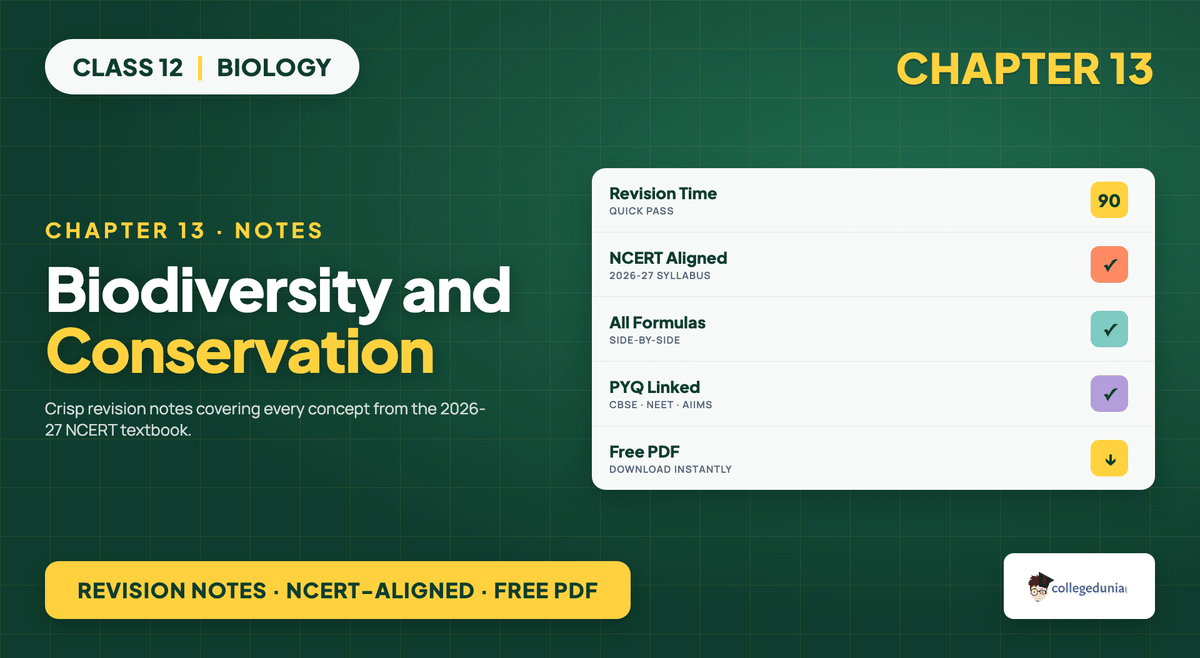 CLASS 12 | BIOLOGY

CHAPTER 13

CHAPTER 13 · NOTES

Biodiversity and Conservation

Crisp revision notes covering every concept from the 2026-27 NCERT textbook.

Revision Time
QUICK PASS
90

NCERT Aligned
2026-27 SYLLABUS
✓

All Formulas
SIDE-BY-SIDE
✓

PYQ Linked
CBSE · NEET · AIIMS
✓

Free PDF
DOWNLOAD INSTANTLY
↓

REVISION NOTES · NCERT-ALIGNED · FREE PDF

collegedunia